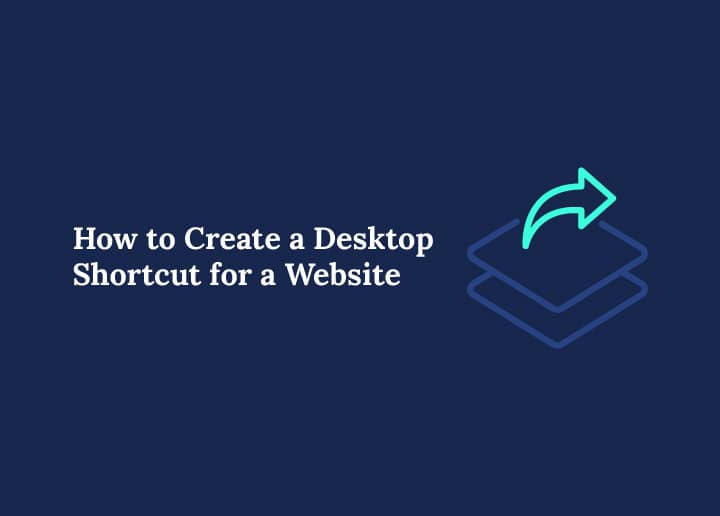 How to Create a Desktop Shortcut for a Website